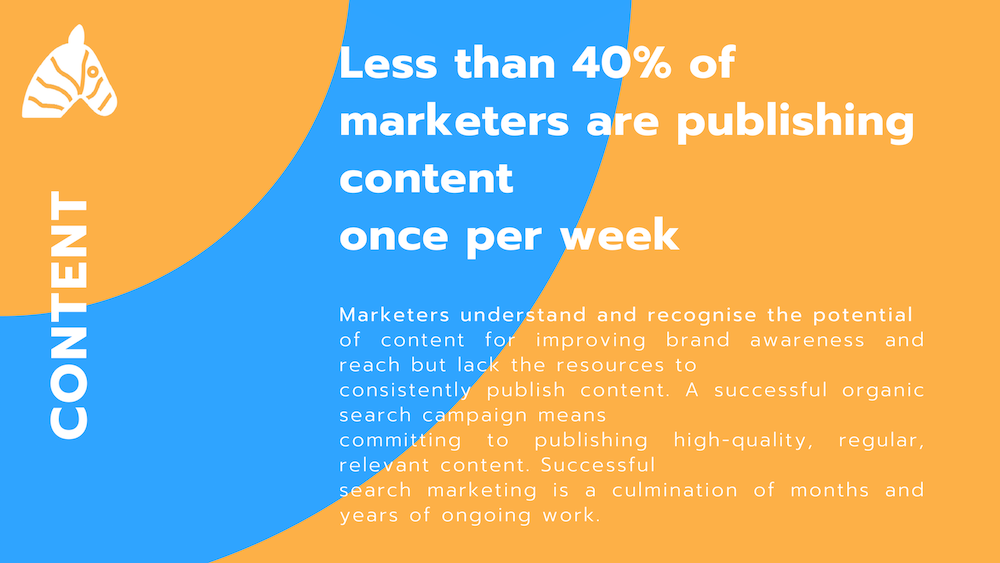 CONTENT

Less than 40% of marketers are publishing content once per week

Marketers understand and recognise the potential of content for improving brand awareness and reach but lack the resources to consistently publish content. A successful organic search campaign means committing to publishing high-quality, regular, relevant content. Successful search marketing is a culmination of months and years of ongoing work.